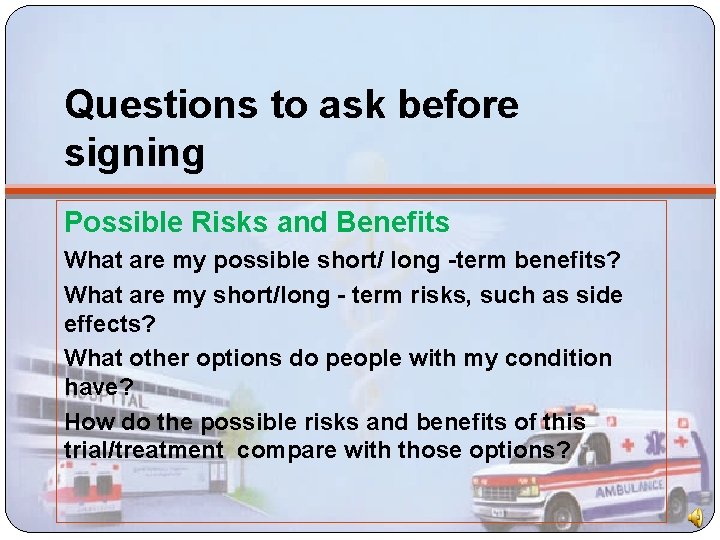 Questions to ask before signing

Possible Risks and Benefits

What are my possible short/ long -term benefits?

What are my short/long - term risks, such as side effects?

What other options do people with my condition have?

How do the possible risks and benefits of this trial/treatment compare with those options?

HOSPITAL

AMBULANCE